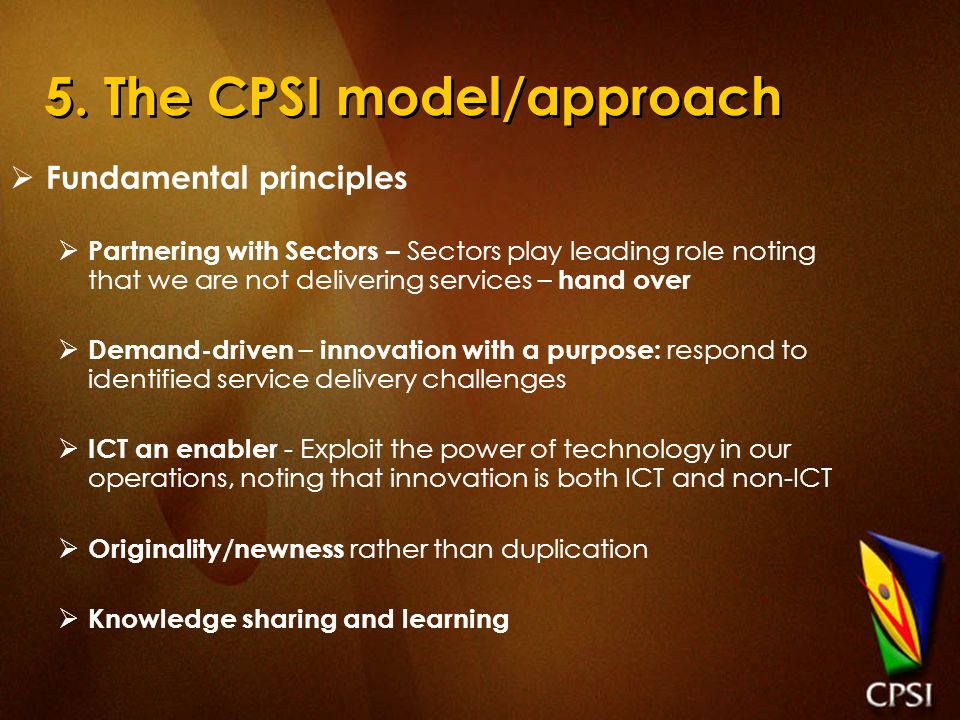 5. The CPSI model/approach

➢ Fundamental principles

➢ Partnering with Sectors – Sectors play leading role noting that we are not delivering services – hand over

➢ Demand-driven – innovation with a purpose: respond to identified service delivery challenges

➢ ICT an enabler - Exploit the power of technology in our operations, noting that innovation is both ICT and non-ICT

➢ Originality/newness rather than duplication

➢ Knowledge sharing and learning

CPSI